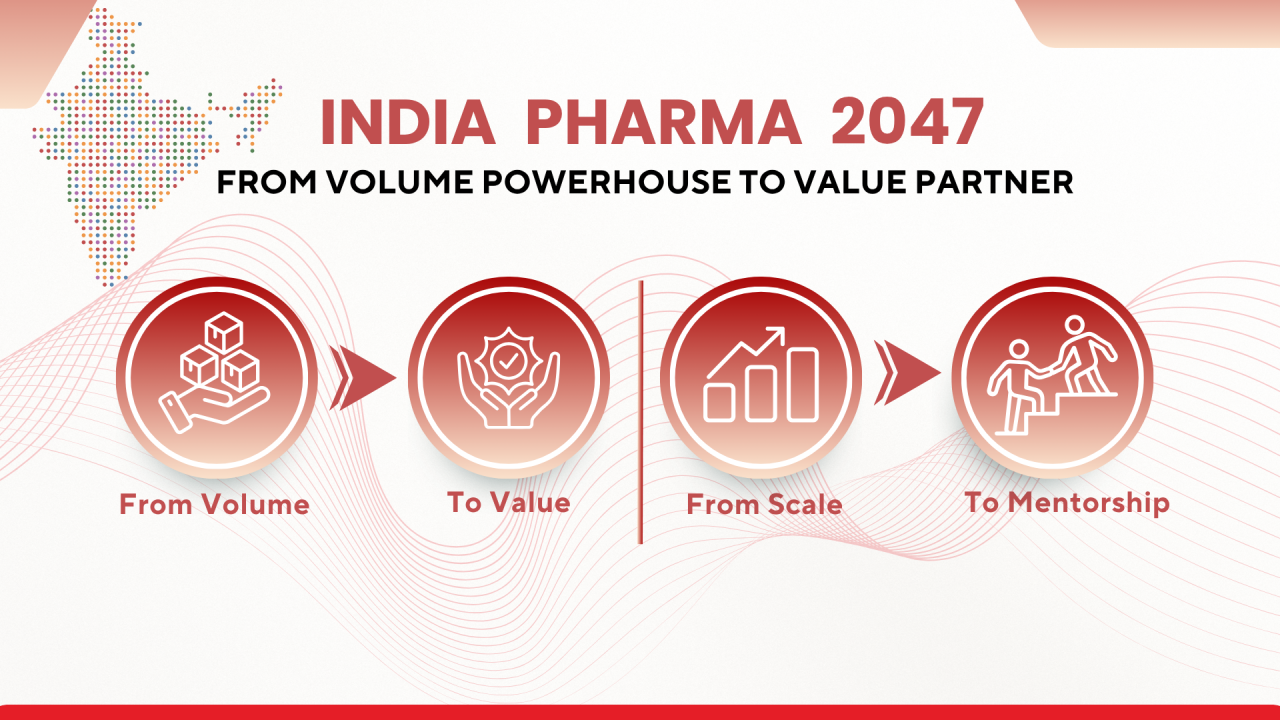 INDIA PHARMA 2047
FROM VOLUME POWERHOUSE TO VALUE PARTNER

From Volume

To Value

From Scale

To Mentorship